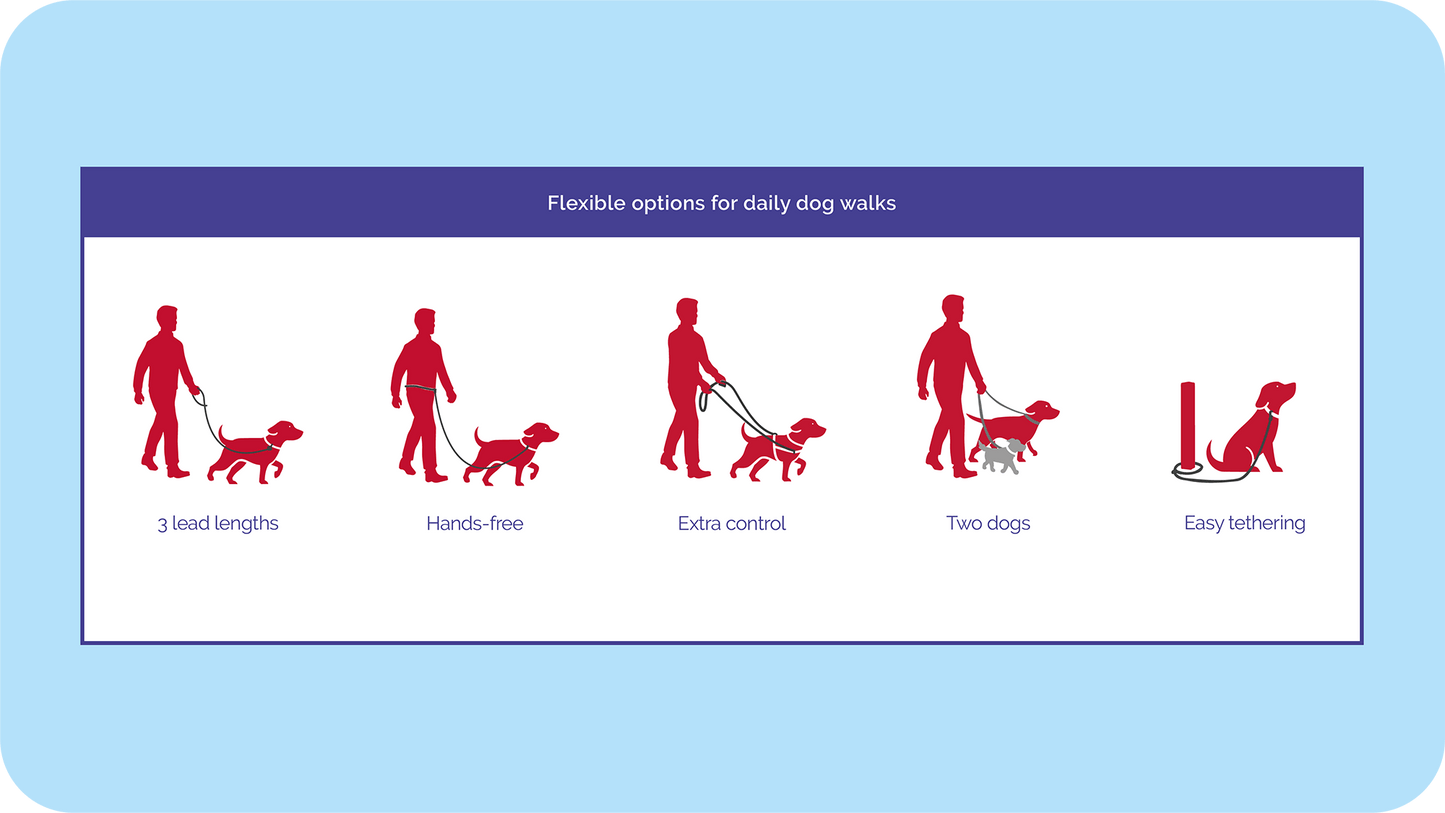 Flexible options for daily dog walks

3 lead lengths

Hands-free

Extra control

Two dogs

Easy tethering